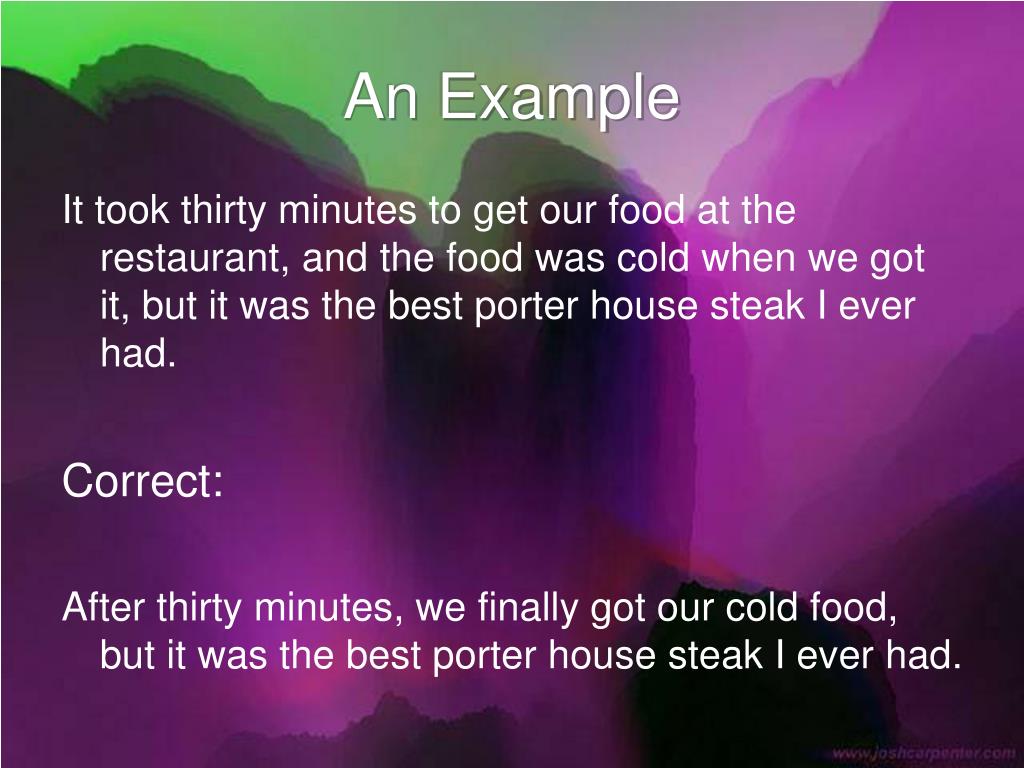 An Example

It took thirty minutes to get our food at the restaurant, and the food was cold when we got it, but it was the best porter house steak I ever had.

Correct:

After thirty minutes, we finally got our cold food, but it was the best porter house steak I ever had.

www.joshcarpenter.com